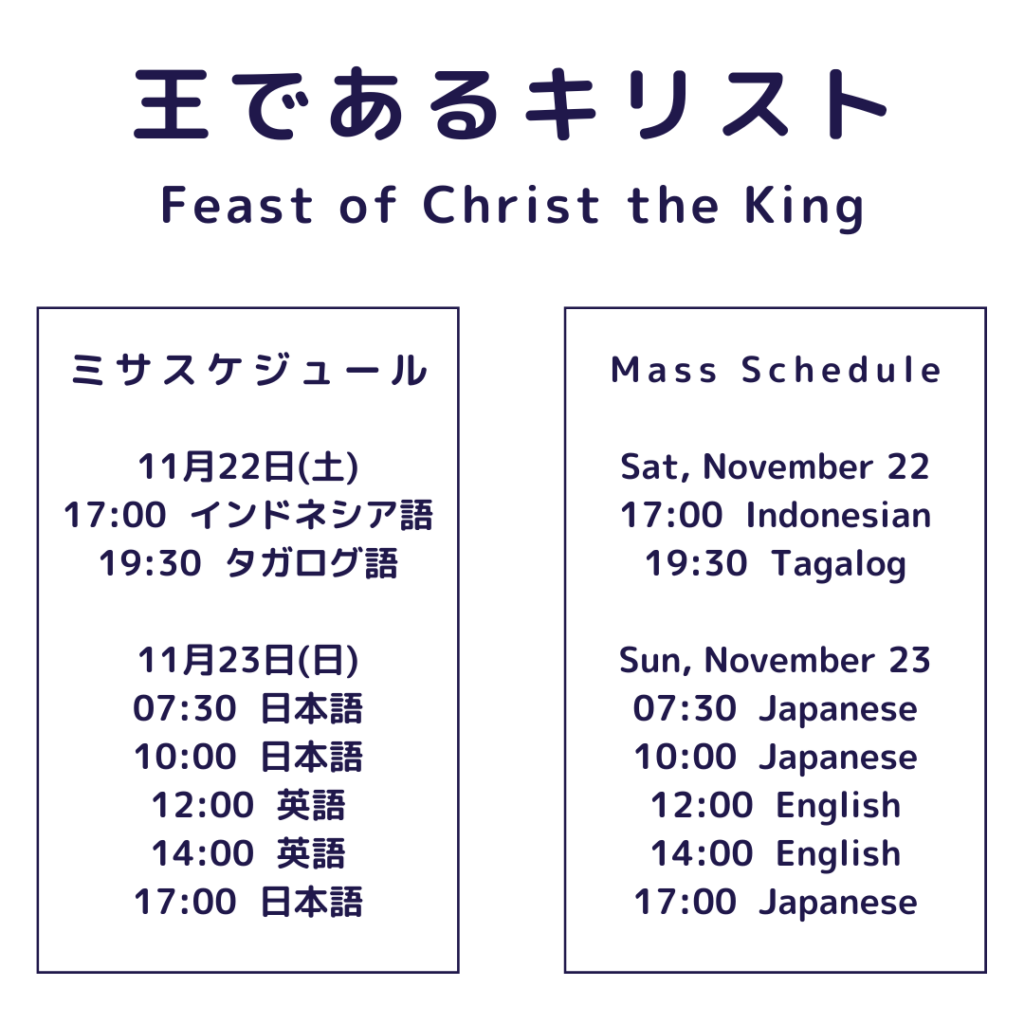 王であるキリスト

Feast of Christ the King

ミサスケジュール

11月22日(土)
17:00 インドネシア語
19:30 タガログ語

11月23日(日)
07:30 日本語
10:00 日本語
12:00 英語
14:00 英語
17:00 日本語

Mass Schedule

Sat, November 22
17:00 Indonesian
19:30 Tagalog

Sun, November 23
07:30 Japanese
10:00 Japanese
12:00 English
14:00 English
17:00 Japanese